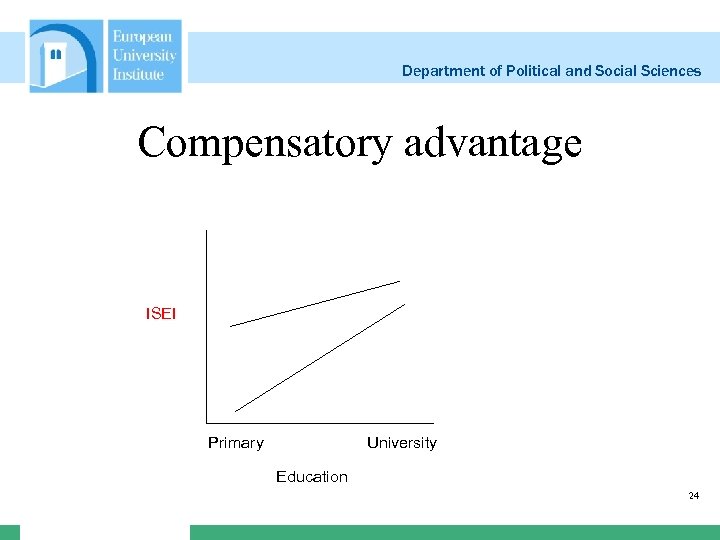 European University Institute

Department of Political and Social Sciences

Compensatory advantage

ISEI

Primary

University

Education

24